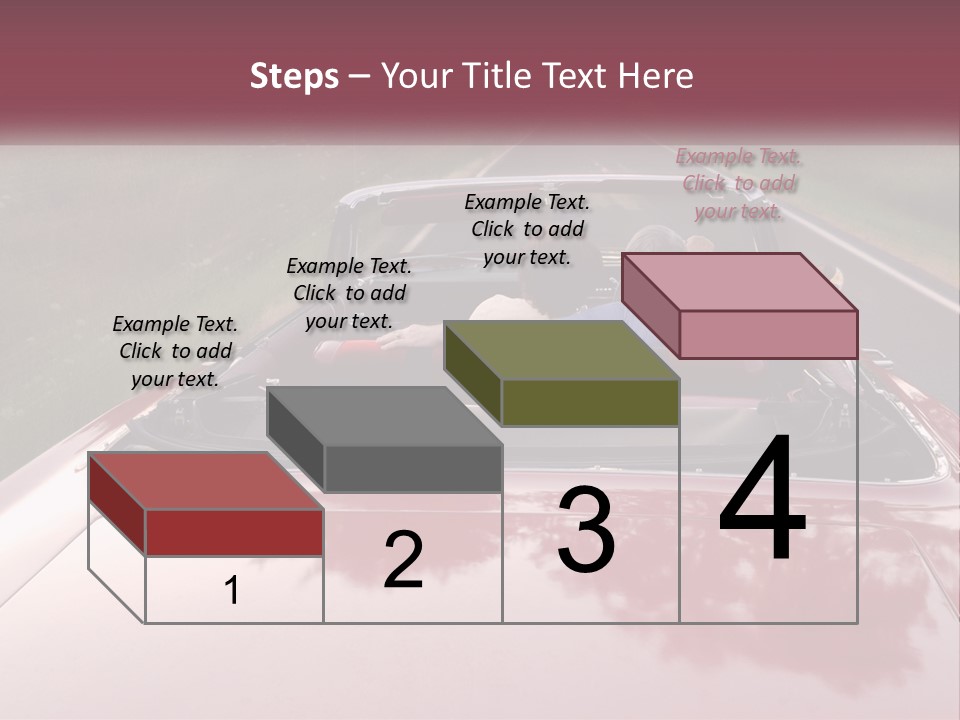 Steps – Your Title Text Here

Example Text. Click to add your text.

Example Text. Click to add your text.

Example Text. Click to add your text.

Example Text. Click to add your text.

1

2

3

4